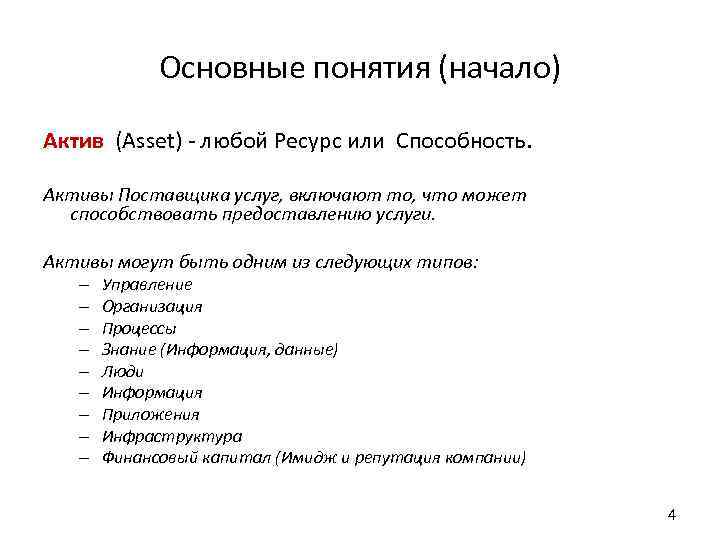 Основные понятия (начало)

Актив (Asset) - любой Ресурс или Способность.

Активы Поставщика услуг, включают то, что может способствовать предоставлению услуги.

Активы могут быть одним из следующих типов:
– Управление
– Организация
– Процессы
– Знание (Информация, данные)
– Люди
– Информация
– Приложения
– Инфраструктура
– Финансовый капитал (Имидж и репутация компании)

4